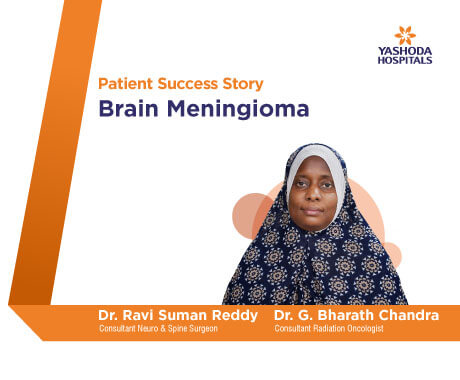 YASHODA HOSPITALS

Patient Success Story

Brain Meningioma

Dr. Ravi Suman Reddy
Consultant Neuro & Spine Surgeon

Dr. G. Bharath Chandra
Consultant Radiation Oncologist